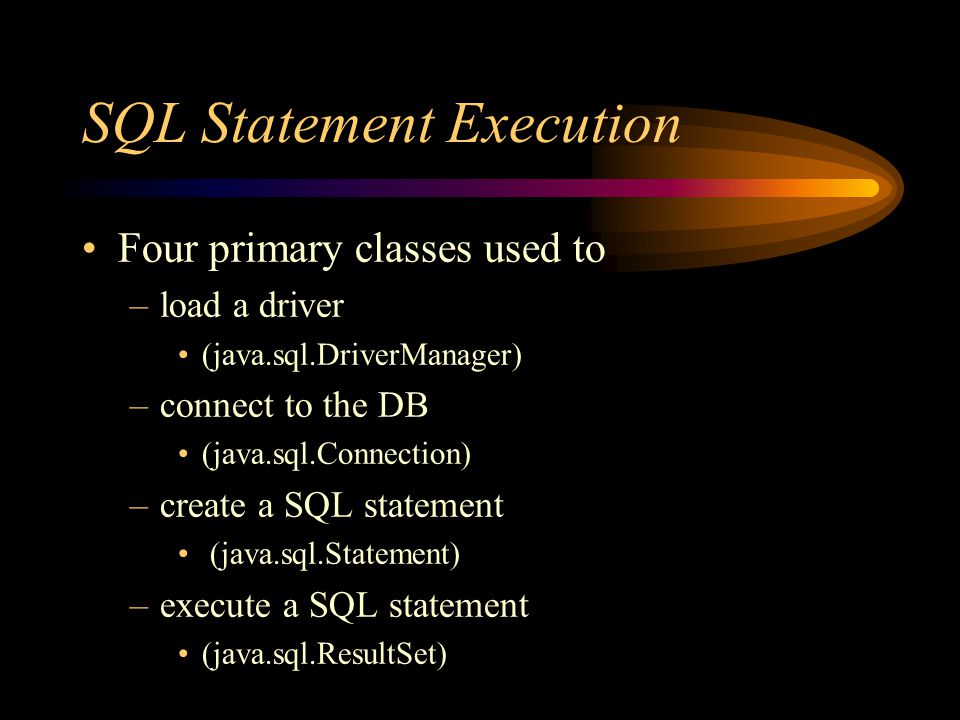 SQL Statement Execution

• Four primary classes used to
– load a driver
• (java.sql.DriverManager)
– connect to the DB
• (java.sql.Connection)
– create a SQL statement
• (java.sql.Statement)
– execute a SQL statement
• (java.sql.ResultSet)